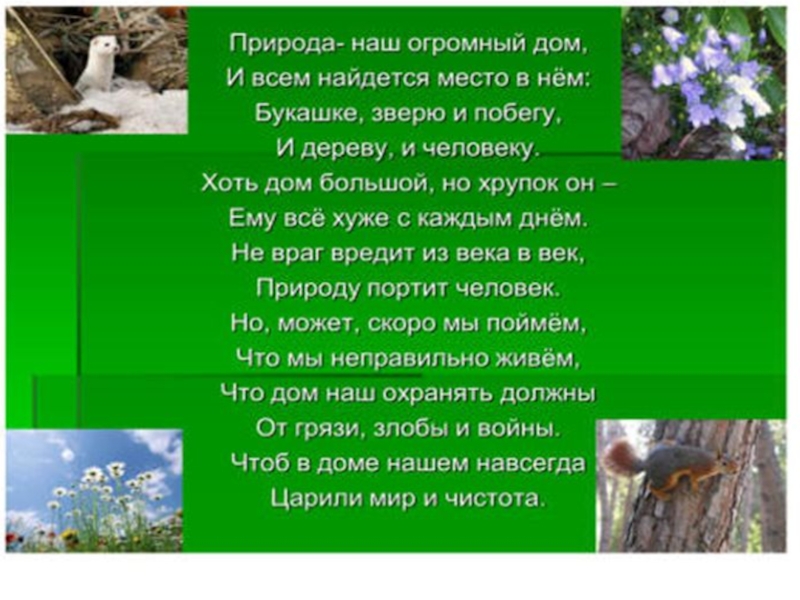 Природа- наш огромный дом,
И всем найдется место в нём:
Букашке, зверю и побегу,
И дереву, и человеку.
Хоть дом большой, но хрупок он –
Ему всё хуже с каждым днём.
Не враг вредит из века в век,
Природу портит человек.
Но, может, скоро мы поймём,
Что мы неправильно живём,
Что дом наш охранять должны
От грязи, злобы и войны.
Чтоб в доме нашем навсегда
Царили мир и чистота.